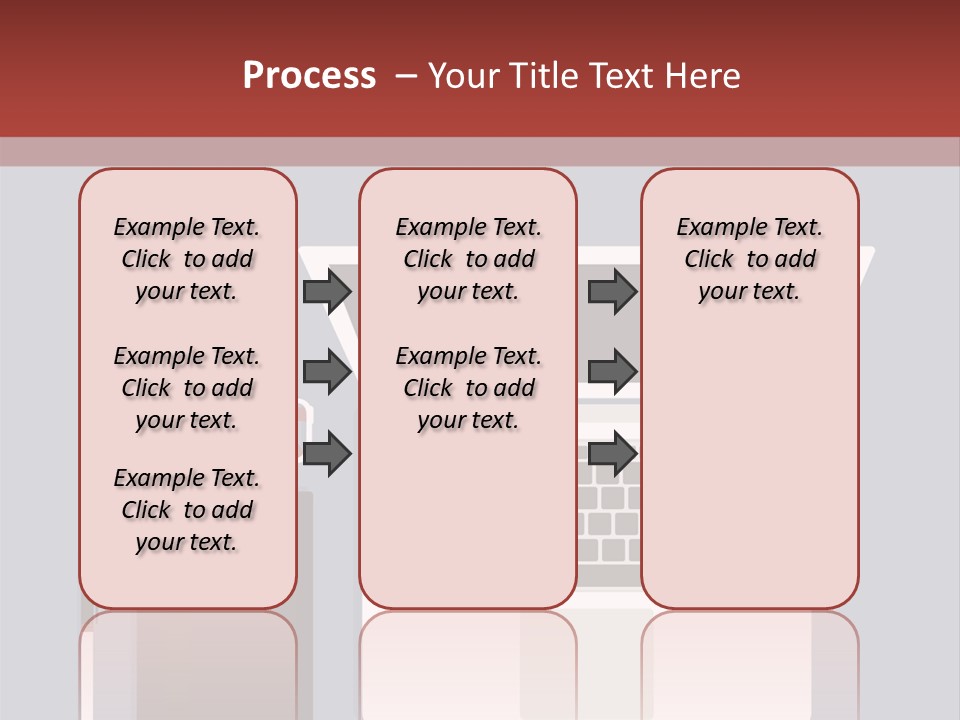 Process – Your Title Text Here

Example Text. Click to add your text.

Example Text. Click to add your text.

Example Text. Click to add your text.

Example Text. Click to add your text.

Example Text. Click to add your text.

Example Text. Click to add your text.